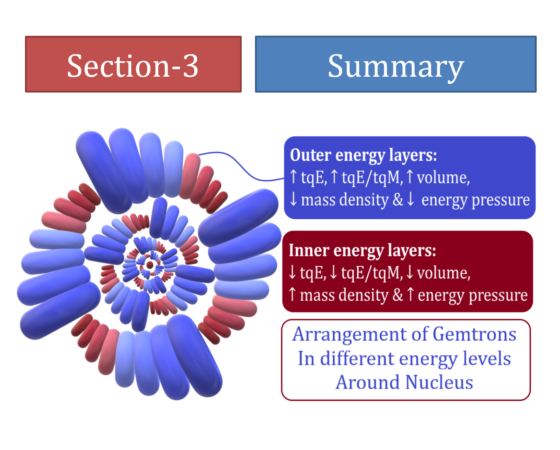 Section-3

Summary

Outer energy layers:
↑ tqE, ↑ tqE/tqM, ↑ volume,
↓ mass density & ↓ energy pressure

Inner energy layers:
↓ tqE, ↓ tqE/tqM, ↓ volume,
↑ mass density & ↑ energy pressure

Arrangement of Gemtrons
In different energy levels
Around Nucleus